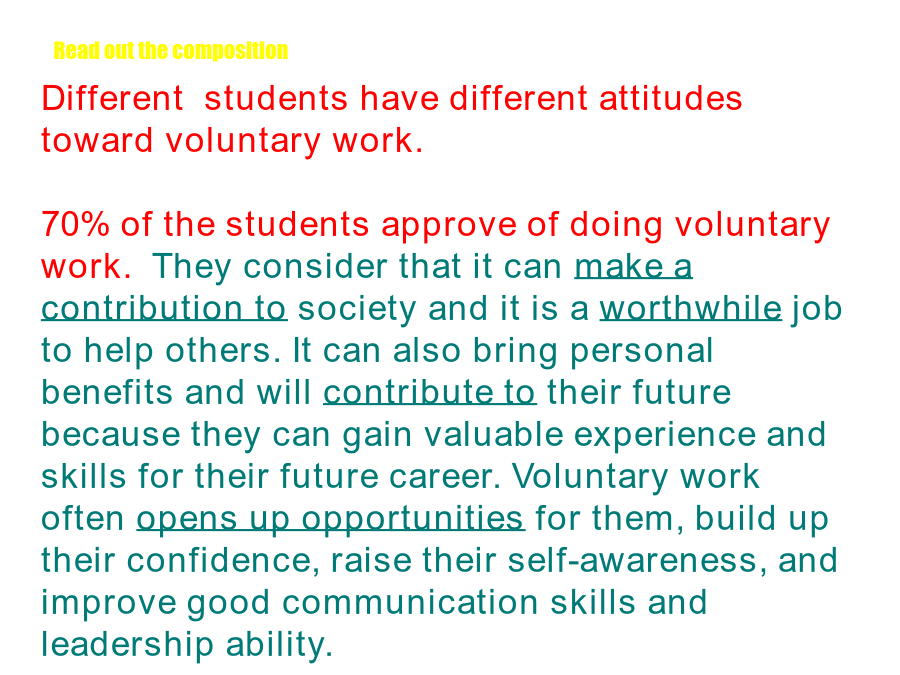 Read out the composition

Different students have different attitudes toward voluntary work.

70% of the students approve of doing voluntary work. They consider that it can make a contribution to society and it is a worthwhile job to help others. It can also bring personal benefits and will contribute to their future because they can gain valuable experience and skills for their future career. Voluntary work often opens up opportunities for them, build up their confidence, raise their self-awareness, and improve good communication skills and leadership ability.